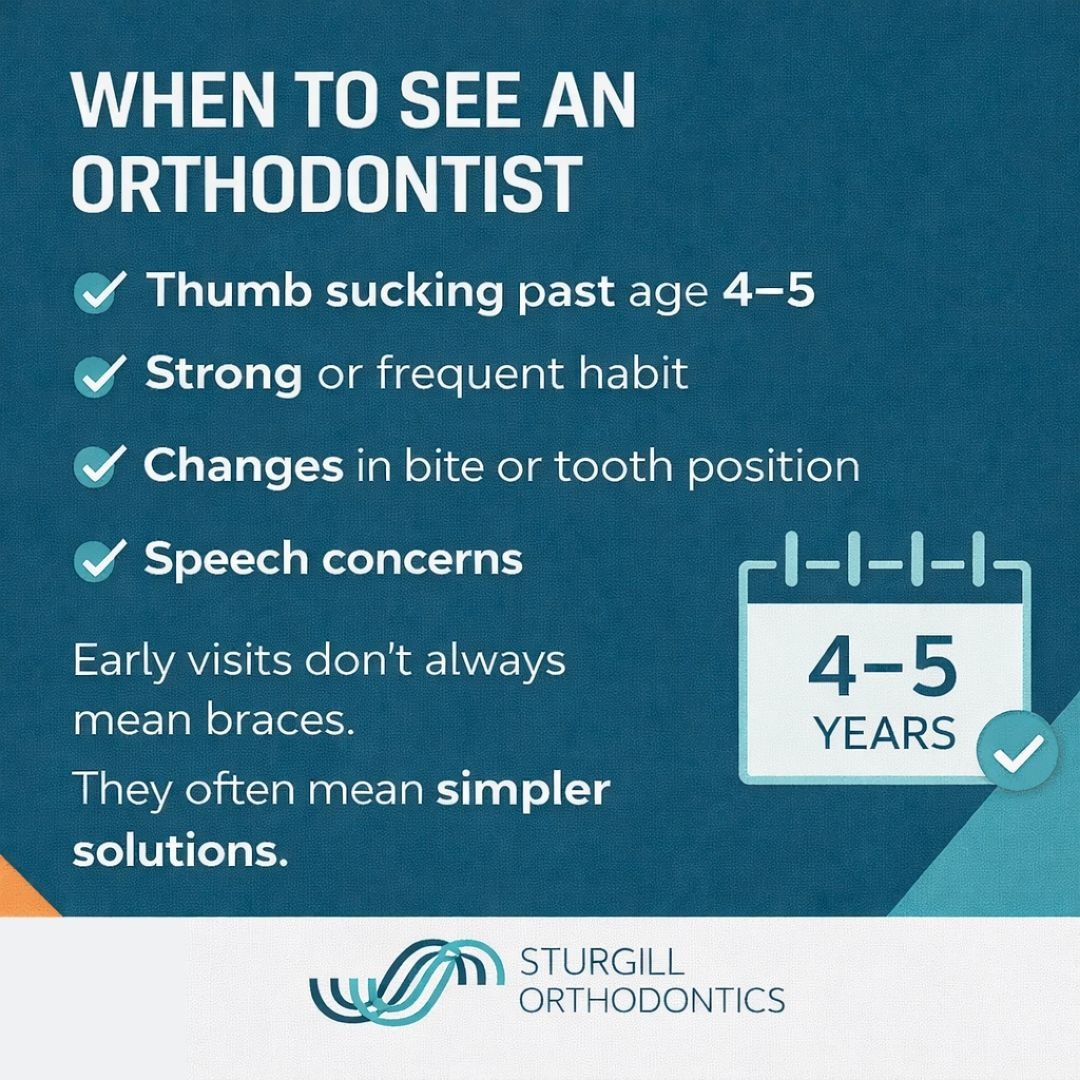 WHEN TO SEE AN ORTHODONTIST

Thumb sucking past age 4–5

Strong or frequent habit

Changes in bite or tooth position

Speech concerns

Early visits don't always mean braces.

They often mean simpler solutions.

4–5 YEARS

STURGILL ORTHODONTICS